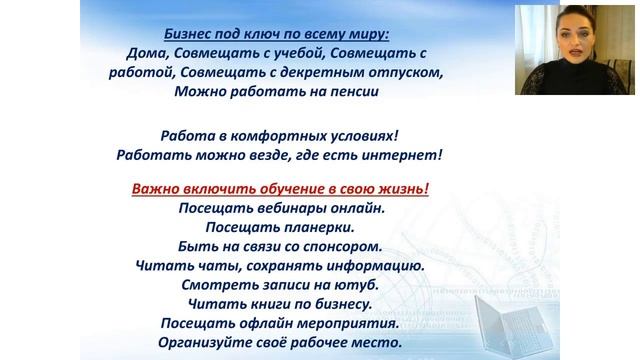 Бизнес под ключ по всему миру:
Дома, Совмещать с учебой, Совмещать с работой, Совмещать с декретным отпуском, Можно работать на пенсии

Работа в комфортных условиях!
Работать можно везде, где есть интернет!

Важно включить обучение в свою жизнь!
Посещать вебинары онлайн.
Посещать планерки.
Быть на связи со спонсором.
Читать чаты, сохранять информацию.
Смотреть записи на ютуб.
Читать книги по бизнесу.
Посещать офлайн мероприятия.
Организуйте своё рабочее место.